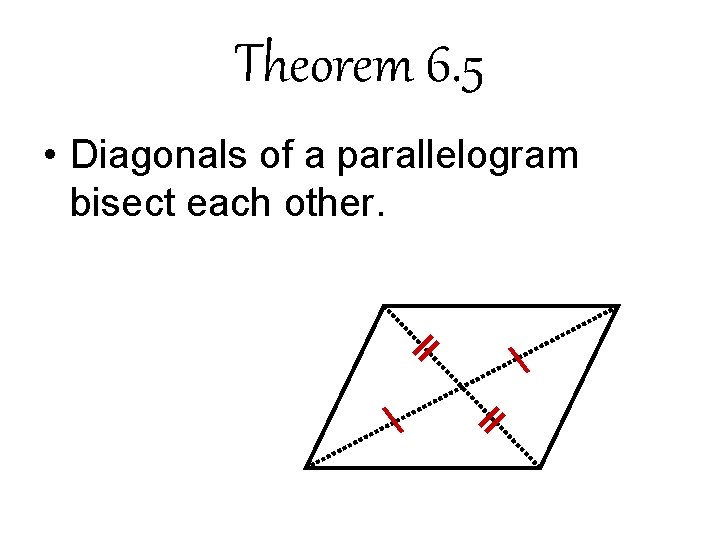 Theorem 6.5

• Diagonals of a parallelogram bisect each other.